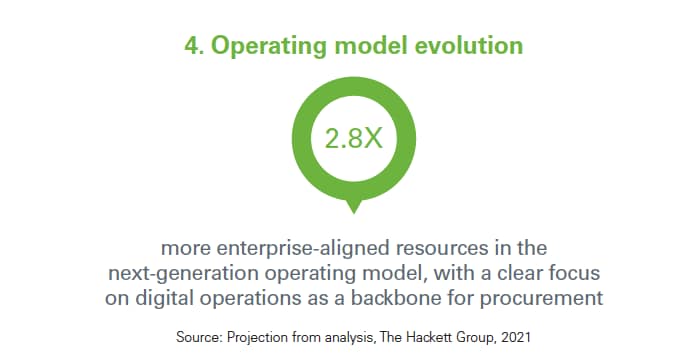 4. Operating model evolution

2.8X

more enterprise-aligned resources in the next-generation operating model, with a clear focus on digital operations as a backbone for procurement

Source: Projection from analysis, The Hackett Group, 2021